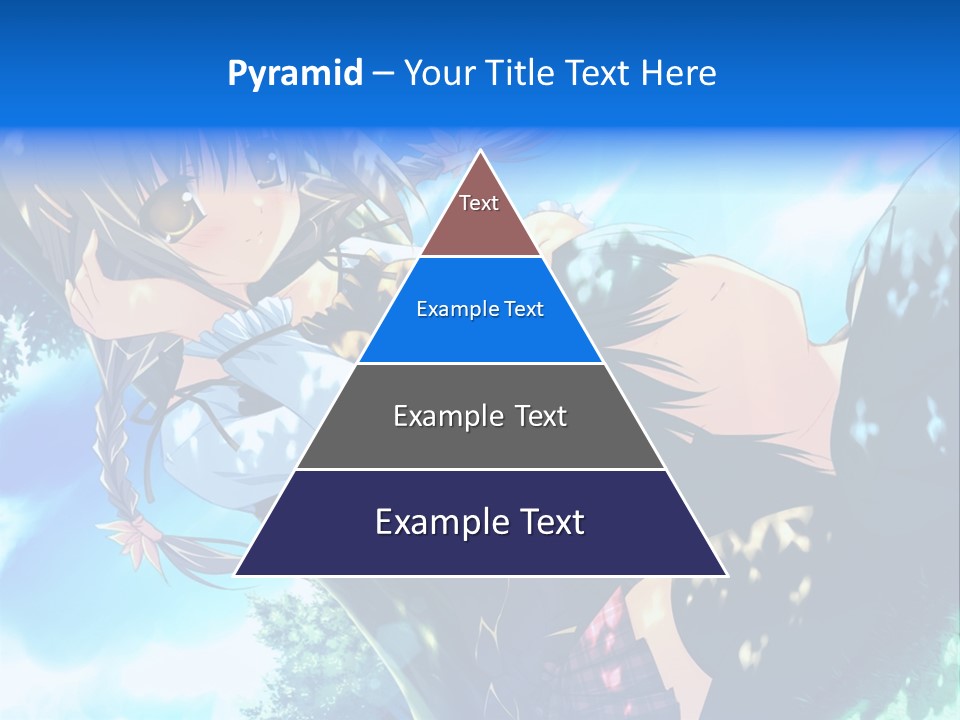 Pyramid – Your Title Text Here

Text

Example Text

Example Text

Example Text